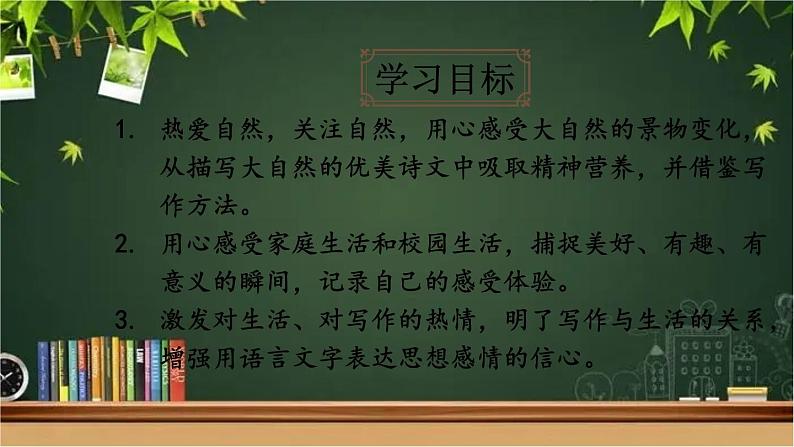 学习目标

1. 热爱自然，关注自然，用心感受大自然的景物变化，从描写大自然的优美诗文中吸取精神营养，并借鉴写作方法。

2. 用心感受家庭生活和校园生活，捕捉美好、有趣、有意义的瞬间，记录自己的感受体验。

3. 激发对生活、对写作的热情，明了写作与生活的关系，增强用语言文字表达思想感情的信心。